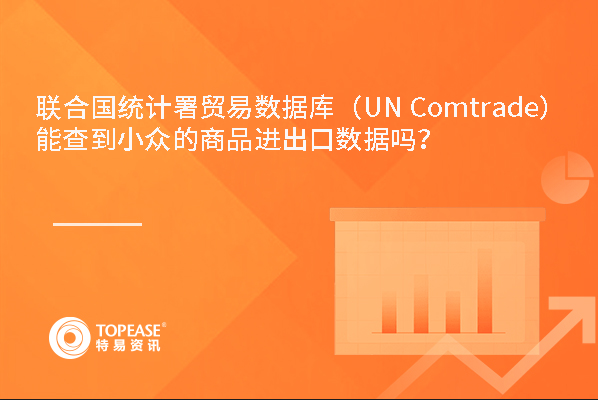 联合国统计署贸易数据库（UN Comtrade）能查到小众的商品进出口数据吗？

TOPEASE®
特易资讯